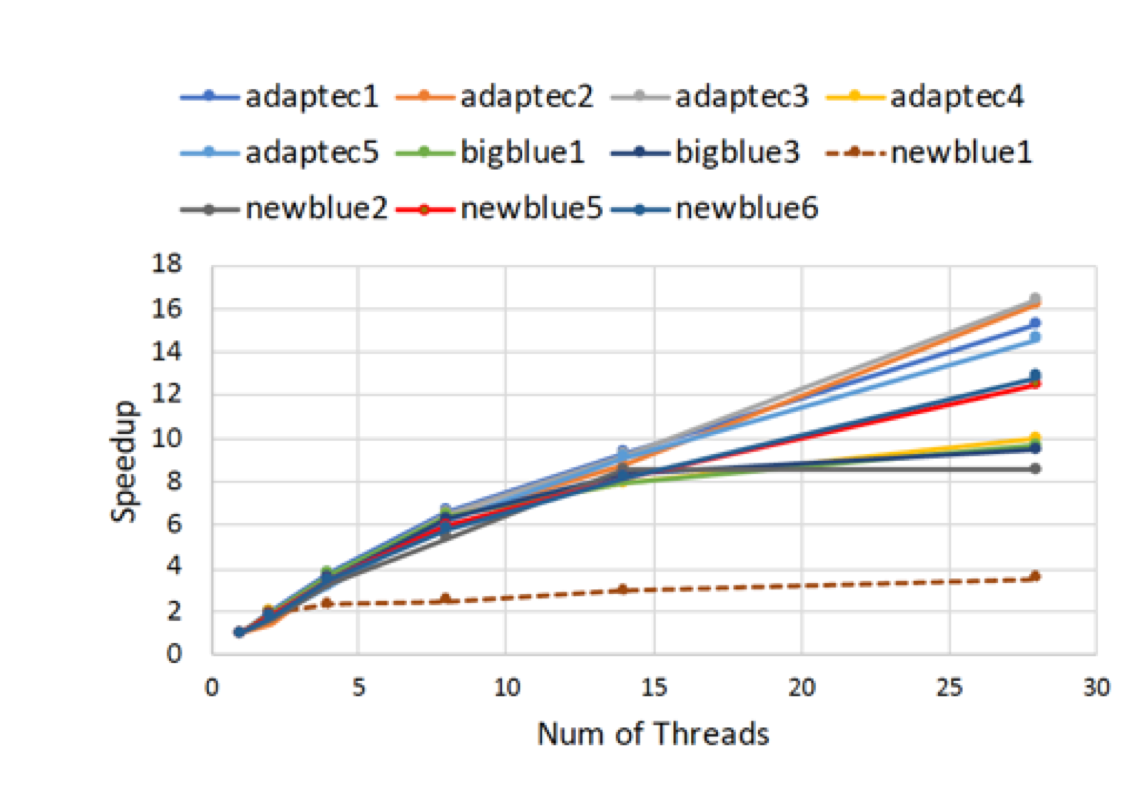 adaptec1 adaptec2 adaptec3 adaptec4
adaptec5 bigblue1 bigblue3 newblue1
newblue2 newblue5 newblue6

18
16
14
12
10
8
6
4
2
0

Speedup

0 5 10 15 20 25 30

Num of Threads